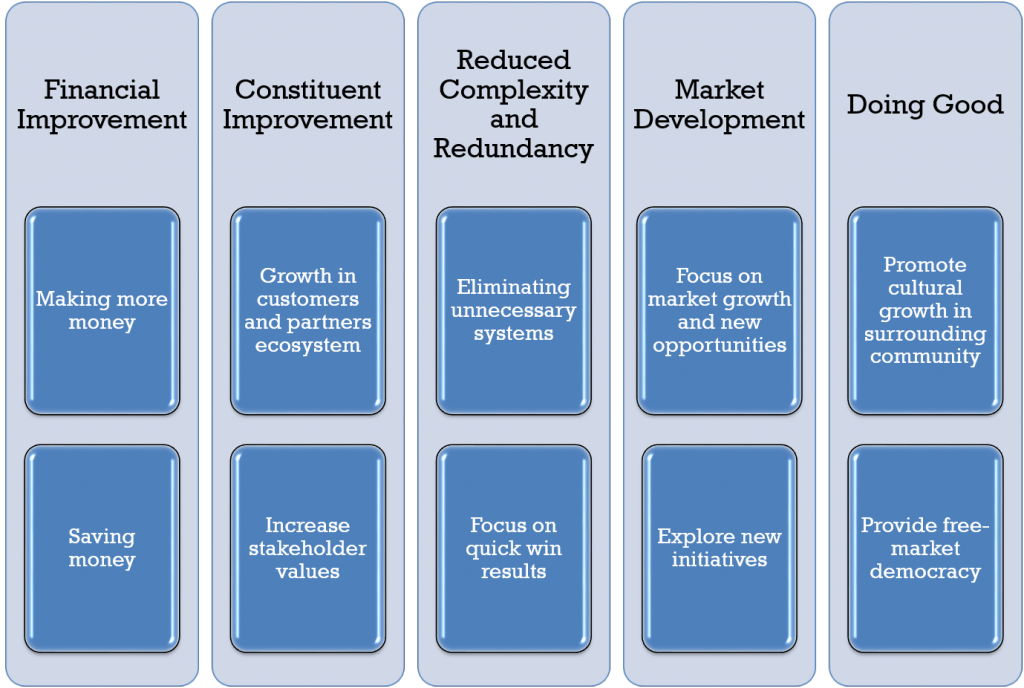 Financial Improvement

Making more money

Saving money

Constituent Improvement

Growth in customers and partners ecosystem

Increase stakeholder values

Reduced Complexity and Redundancy

Eliminating unnecessary systems

Focus on quick win results

Market Development

Focus on market growth and new opportunities

Explore new initiatives

Doing Good

Promote cultural growth in surrounding community

Provide free-market democracy